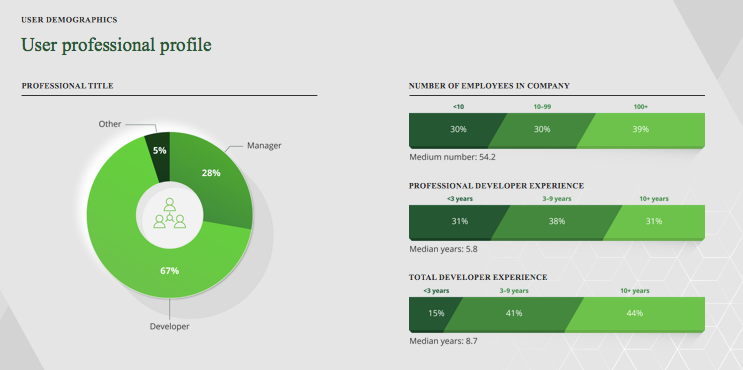 USER DEMOGRAPHICS

User professional profile

PROFESSIONAL TITLE

Other
5%
Manager
28%
67%
Developer

NUMBER OF EMPLOYEES IN COMPANY

| <10 | 10–99 | 100+ |
|---|---|---|
| 30% | 30% | 39% |

Medium number: 54.2

PROFESSIONAL DEVELOPER EXPERIENCE

| <3 years | 3–9 years | 10+ years |
|---|---|---|
| 31% | 38% | 31% |

Median years: 5.8

TOTAL DEVELOPER EXPERIENCE

| <3 years | 3–9 years | 10+ years |
|---|---|---|
| 15% | 41% | 44% |

Median years: 8.7